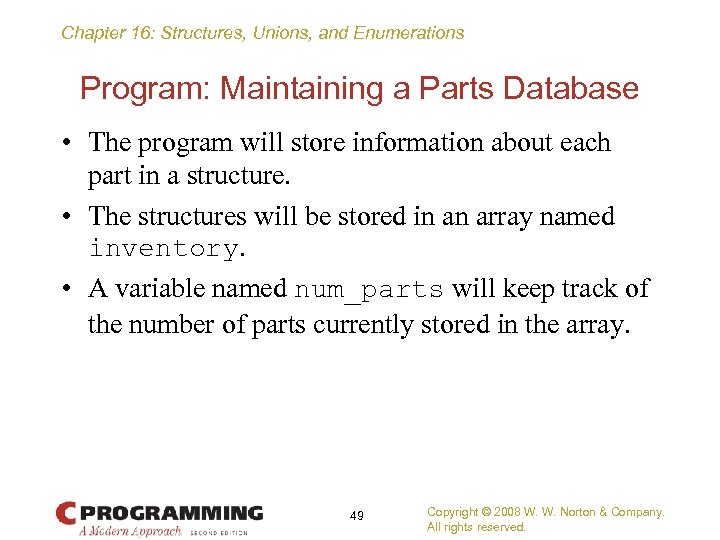 Chapter 16: Structures, Unions, and Enumerations

Program: Maintaining a Parts Database

• The program will store information about each part in a structure.

• The structures will be stored in an array named inventory.

• A variable named num_parts will keep track of the number of parts currently stored in the array.

C PROGRAMMING
A Modern Approach SECOND EDITION

49

Copyright © 2008 W. W. Norton & Company.
All rights reserved.